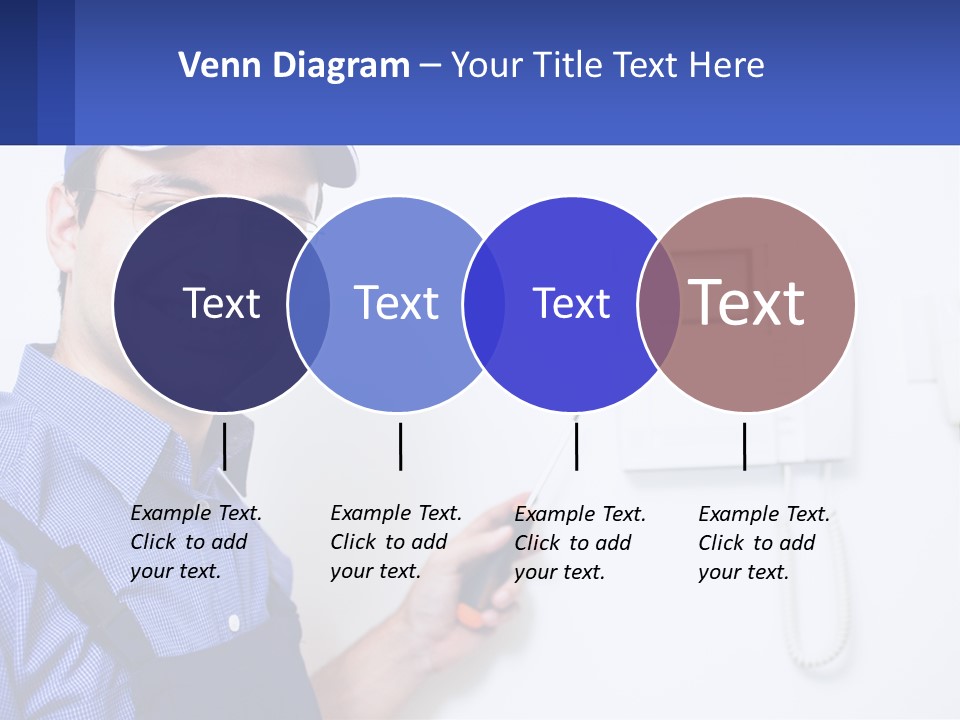 Venn Diagram – Your Title Text Here

Text

Text

Text

Text

Example Text. Click to add your text.

Example Text. Click to add your text.

Example Text. Click to add your text.

Example Text. Click to add your text.